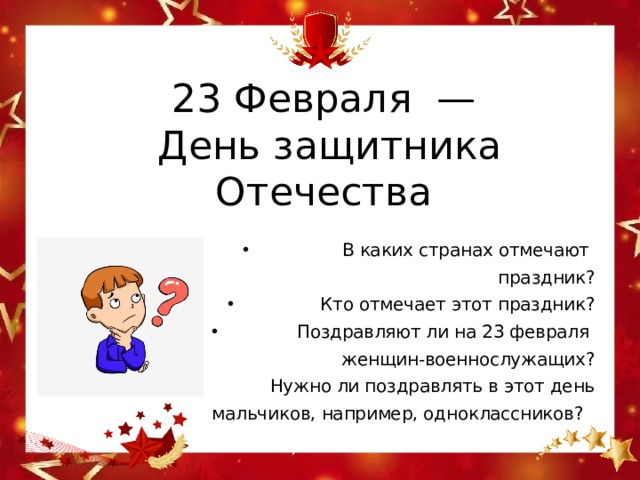 23 Февраля — День защитника Отечества

• В каких странах отмечают праздник?

• Кто отмечает этот праздник?

• Поздравляют ли на 23 февраля женщин-военнослужащих?

Нужно ли поздравлять в этот день мальчиков, например, одноклассников?